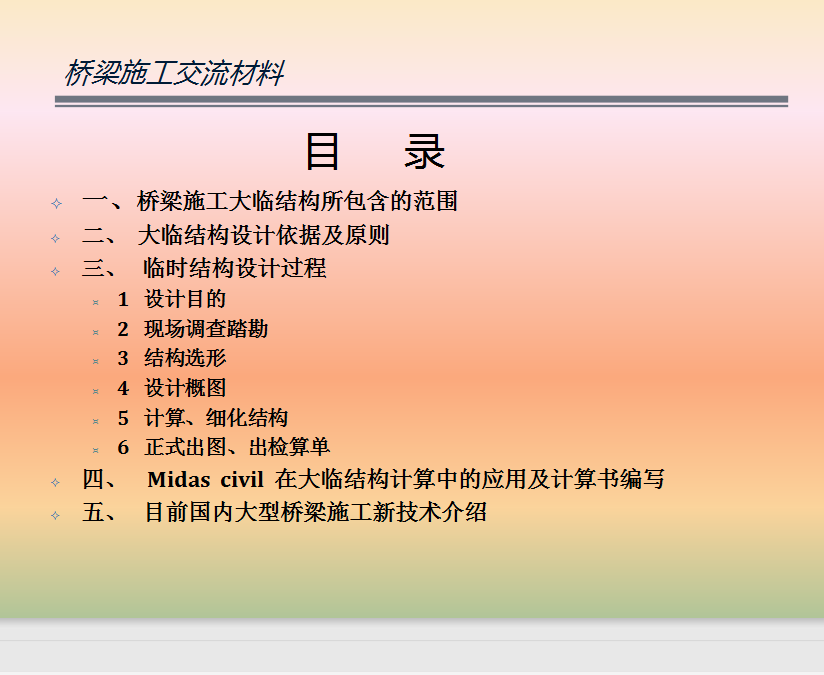 桥梁施工交流材料

目　录

一、桥梁施工大临结构所包含的范围
二、 大临结构设计依据及原则
三、 临时结构设计过程
1 设计目的
2 现场调查踏勘
3 结构选形
4 设计概图
5 计算、细化结构
6 正式出图、出检算单
四、 Midas civil 在大临结构计算中的应用及计算书编写
五、 目前国内大型桥梁施工新技术介绍